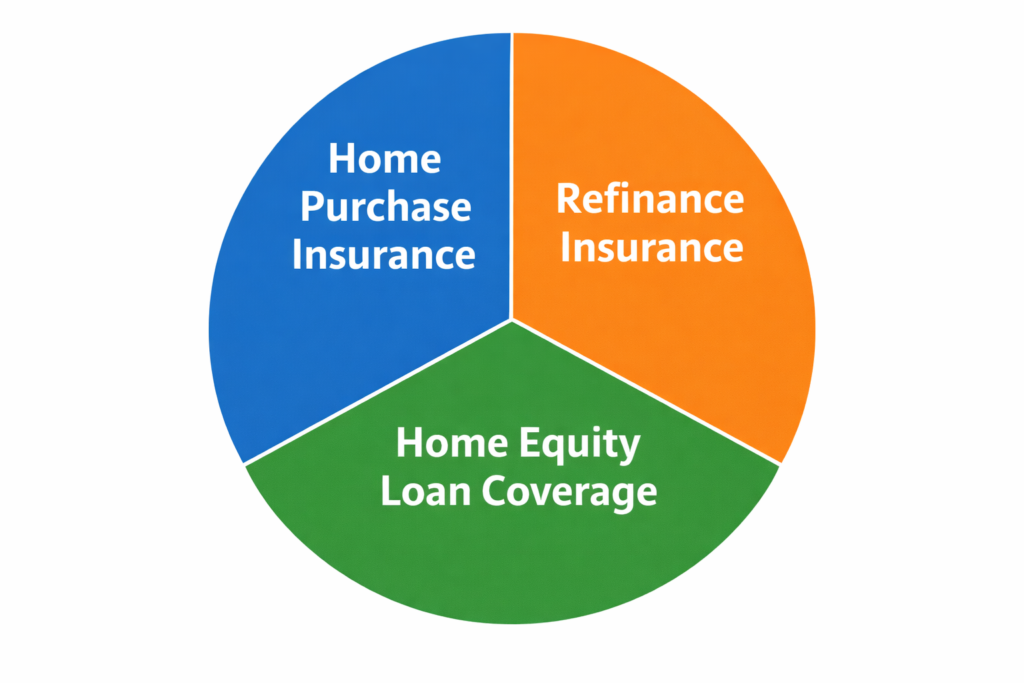 Home Purchase Insurance

Refinance Insurance

Home Equity Loan Coverage